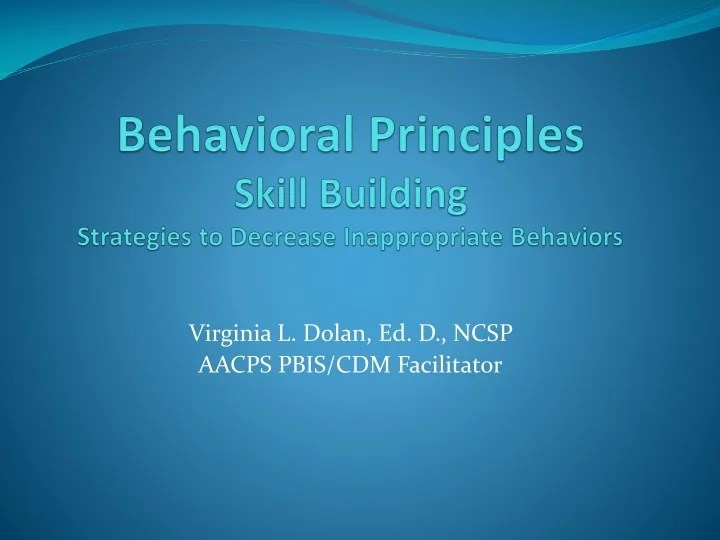 Behavioral Principles
Skill Building
Strategies to Decrease Inappropriate Behaviors

Virginia L. Dolan, Ed. D., NCSP
AACPS PBIS/CDM Facilitator